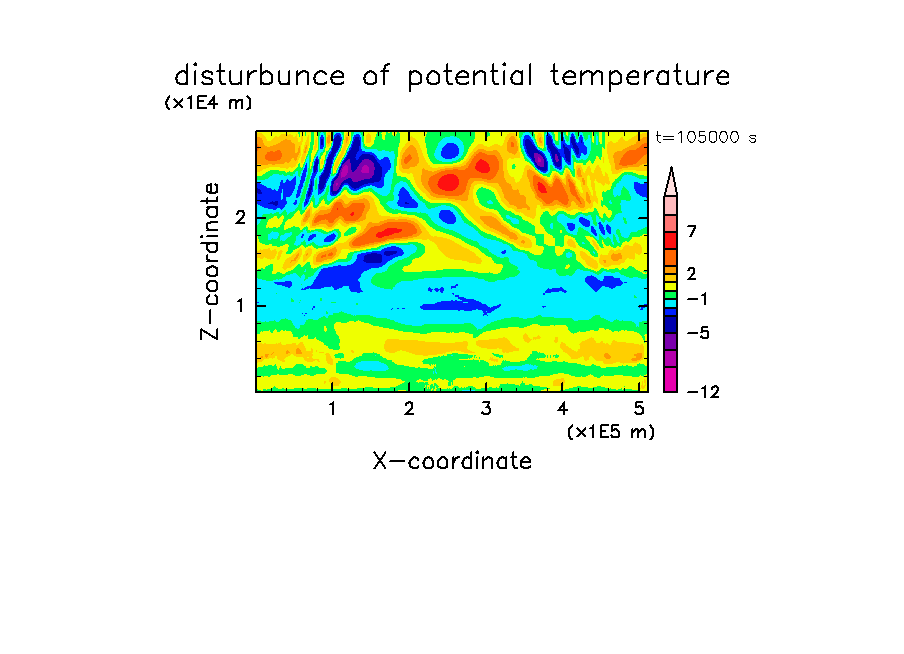 disturbunce of potential temperature

(x1E4 m)

t=105000 s

Z-coordinate

2

1

7

2

−1

−5

−12

1 2 3 4 5

(x1E5 m)

X-coordinate